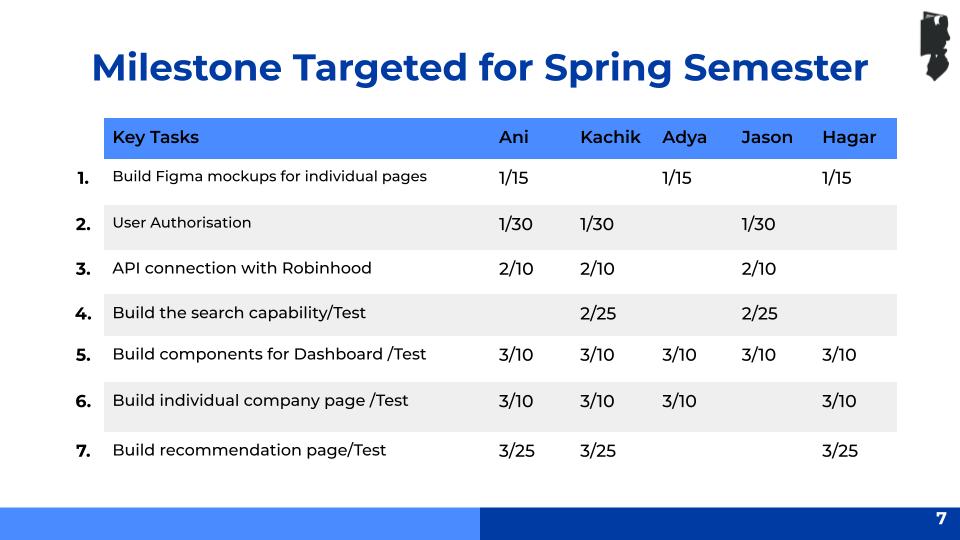 Milestone Targeted for Spring Semester

| | Key Tasks | Ani | Kachik | Adya | Jason | Hagar |
|---|---|---|---|---|---|---|
| 1. | Build Figma mockups for individual pages | 1/15 | | 1/15 | | 1/15 |
| 2. | User Authorisation | 1/30 | 1/30 | | 1/30 | |
| 3. | API connection with Robinhood | 2/10 | 2/10 | | 2/10 | |
| 4. | Build the search capability/Test | | 2/25 | | 2/25 | |
| 5. | Build components for Dashboard /Test | 3/10 | 3/10 | 3/10 | 3/10 | 3/10 |
| 6. | Build individual company page /Test | 3/10 | 3/10 | 3/10 | | 3/10 |
| 7. | Build recommendation page/Test | 3/25 | 3/25 | | | 3/25 |

7